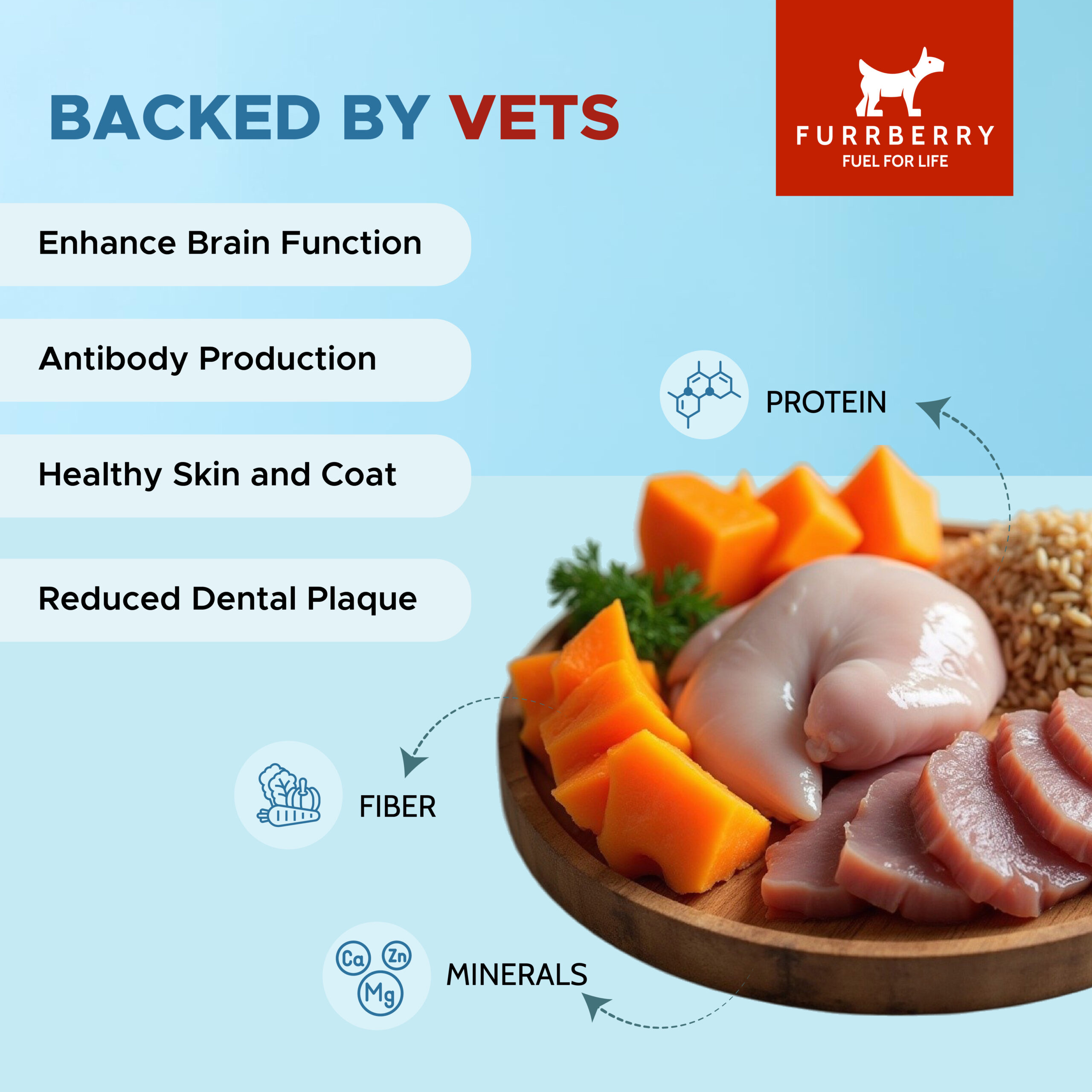 BACKED BY VETS

FURRBERRY
FUEL FOR LIFE

Enhance Brain Function

Antibody Production

Healthy Skin and Coat

Reduced Dental Plaque

PROTEIN

FIBER

Ca Zn Mg

MINERALS